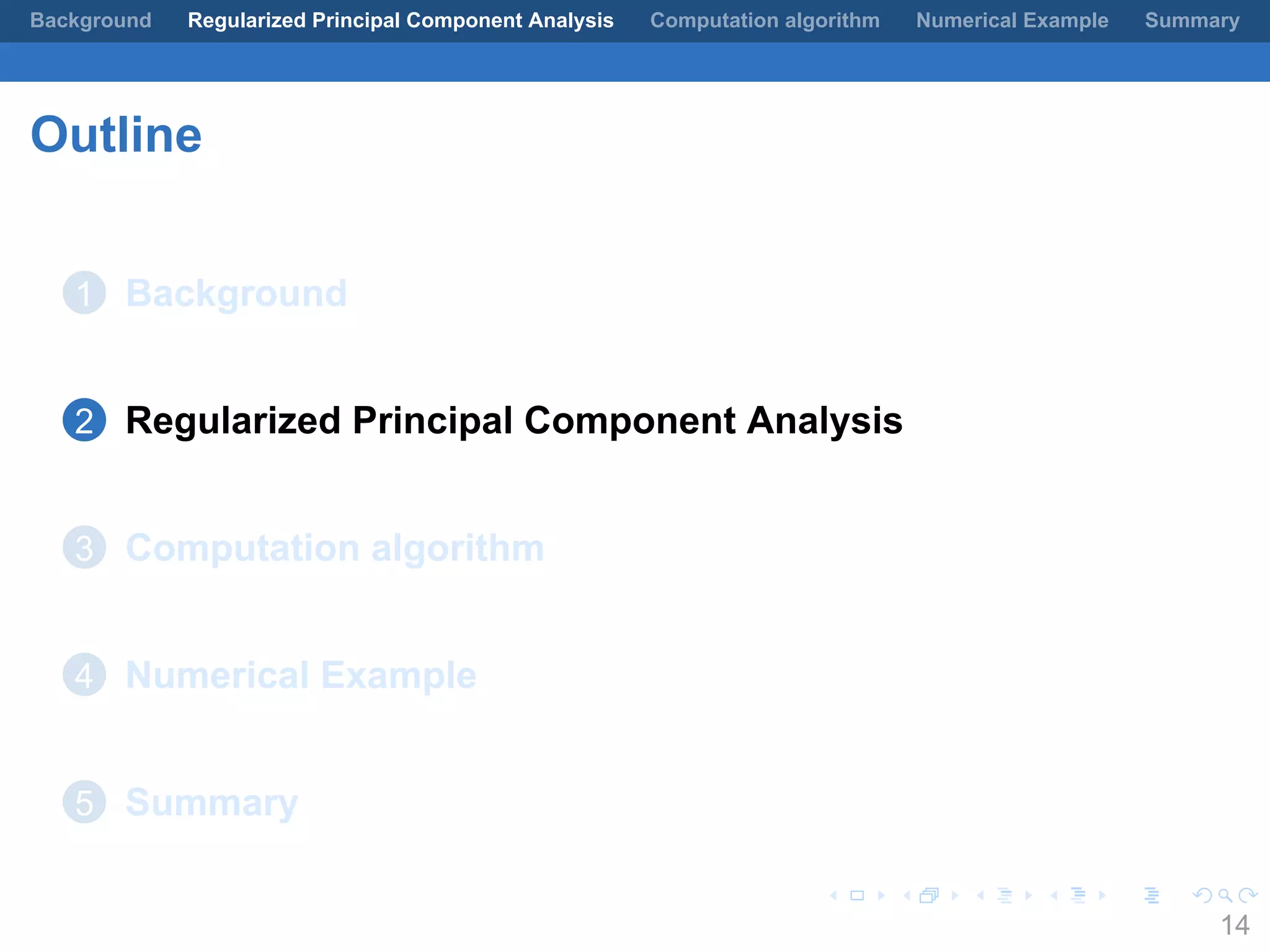 Background Regularized Principal Component Analysis Computation algorithm Numerical Example Summary

Outline

1 Background

2 Regularized Principal Component Analysis

3 Computation algorithm

4 Numerical Example

5 Summary

14